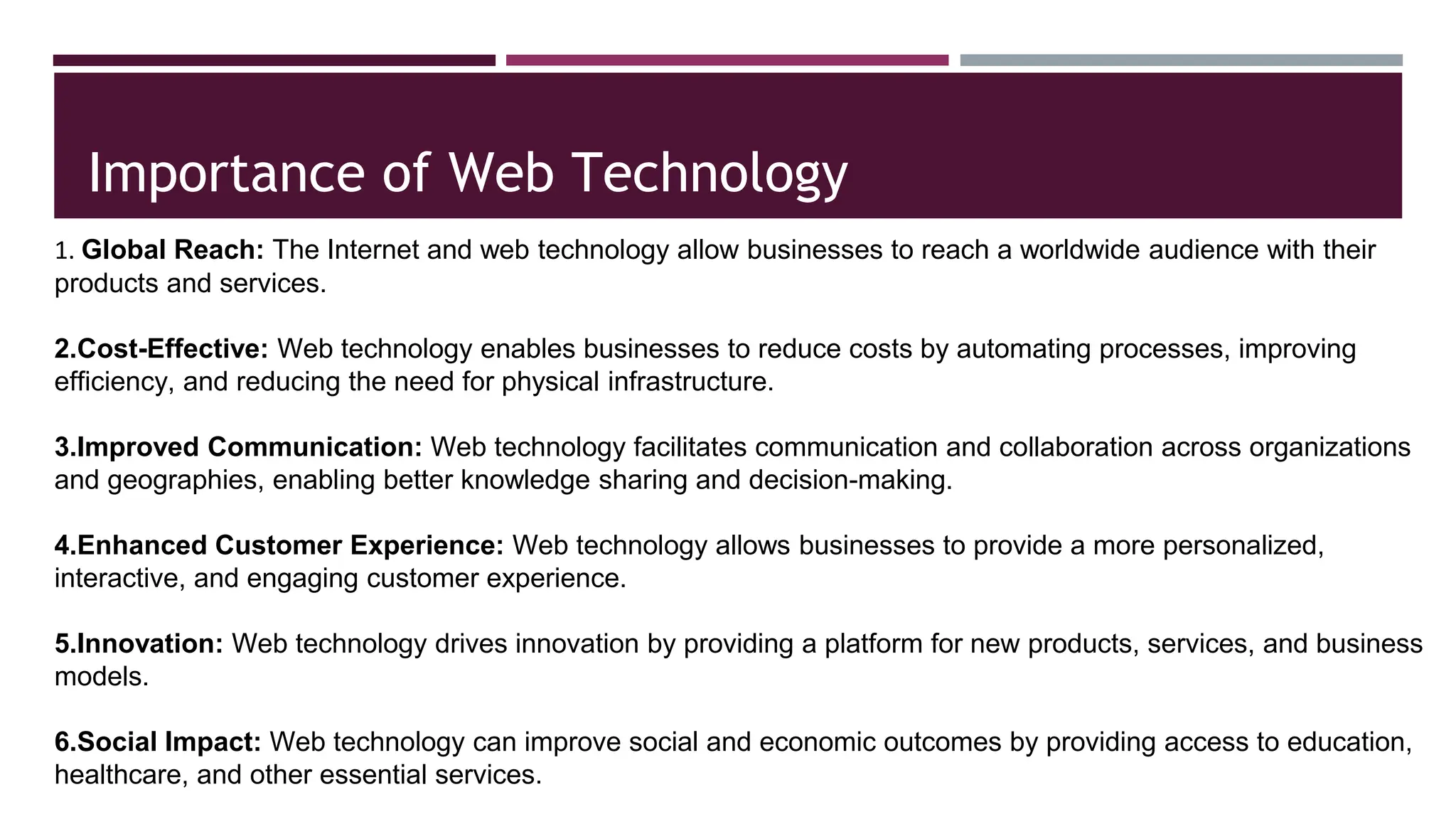 Importance of Web Technology

1. Global Reach: The Internet and web technology allow businesses to reach a worldwide audience with their products and services.

2.Cost-Effective: Web technology enables businesses to reduce costs by automating processes, improving efficiency, and reducing the need for physical infrastructure.

3.Improved Communication: Web technology facilitates communication and collaboration across organizations and geographies, enabling better knowledge sharing and decision-making.

4.Enhanced Customer Experience: Web technology allows businesses to provide a more personalized, interactive, and engaging customer experience.

5.Innovation: Web technology drives innovation by providing a platform for new products, services, and business models.

6.Social Impact: Web technology can improve social and economic outcomes by providing access to education, healthcare, and other essential services.